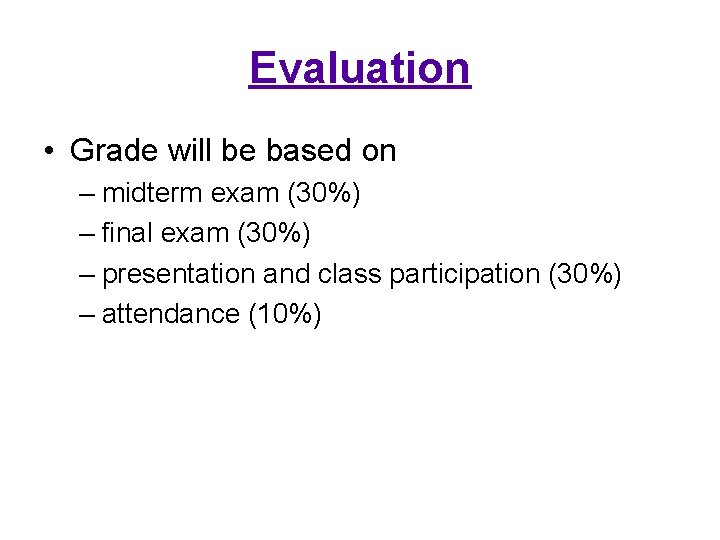 Evaluation

• Grade will be based on
– midterm exam (30%)
– final exam (30%)
– presentation and class participation (30%)
– attendance (10%)